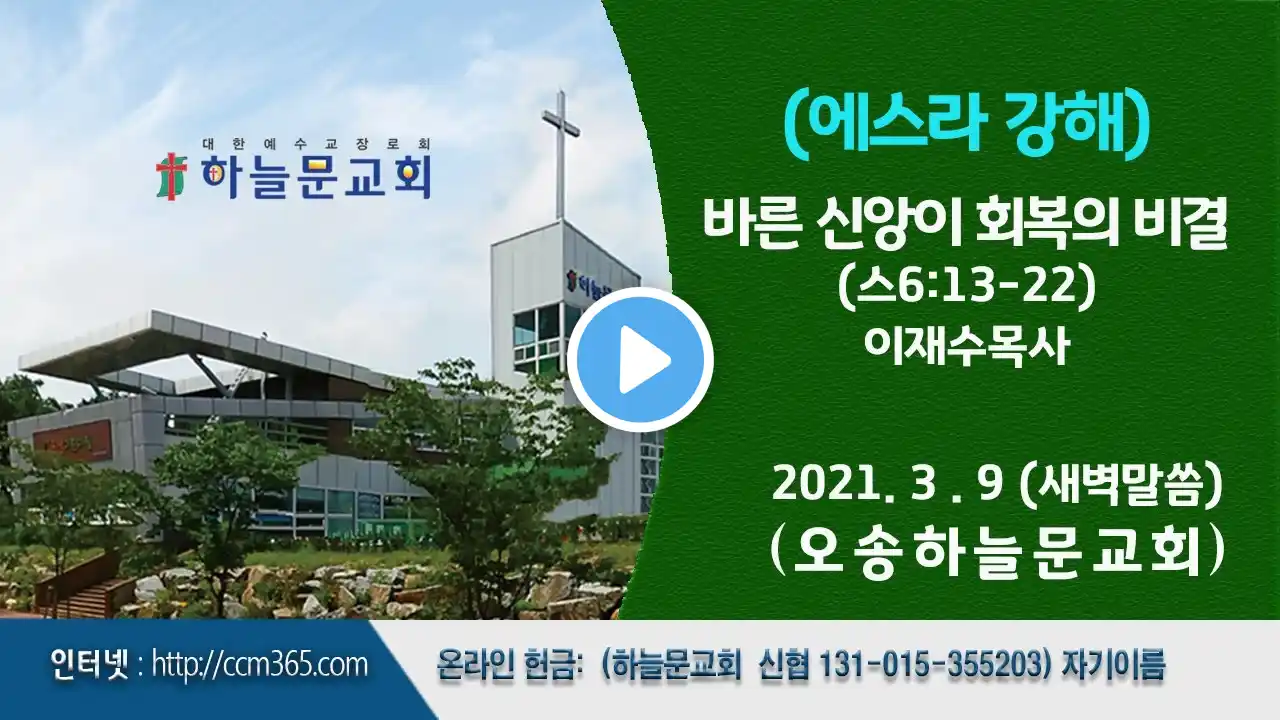 대한예수교장로회
하늘문교회

(에스라 강해)

바른 신앙이 회복의 비결
(스6:13-22)
이재수목사

2021. 3 . 9 (새벽말씀)
(오송하늘문교회)

인터넷 : http://ccm365.com

온라인 헌금: (하늘문교회 신협 131-015-355203) 자기이름